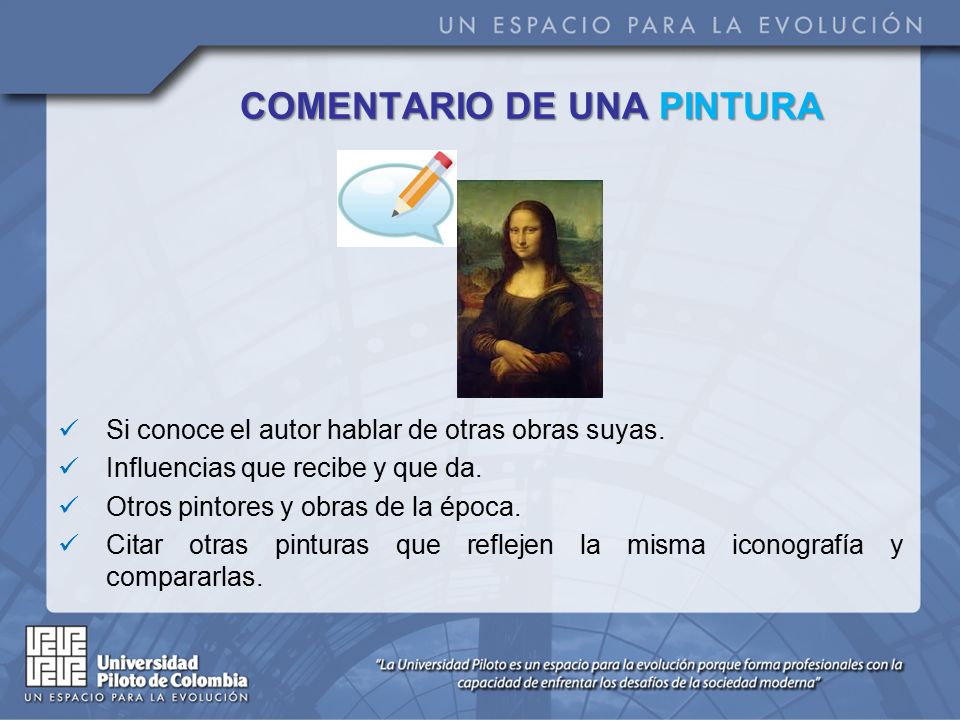 UN ESPACIO PARA LA EVOLUCIÓN

COMENTARIO DE UNA PINTURA

✓ Si conoce el autor hablar de otras obras suyas.
✓ Influencias que recibe y que da.
✓ Otros pintores y obras de la época.
✓ Citar otras pinturas que reflejen la misma iconografía y compararlas.

Universidad Piloto de Colombia
UN ESPACIO PARA LA EVOLUCIÓN

"La Universidad Piloto es un espacio para la evolución porque forma profesionales con la capacidad de enfrentar los desafíos de la sociedad moderna"